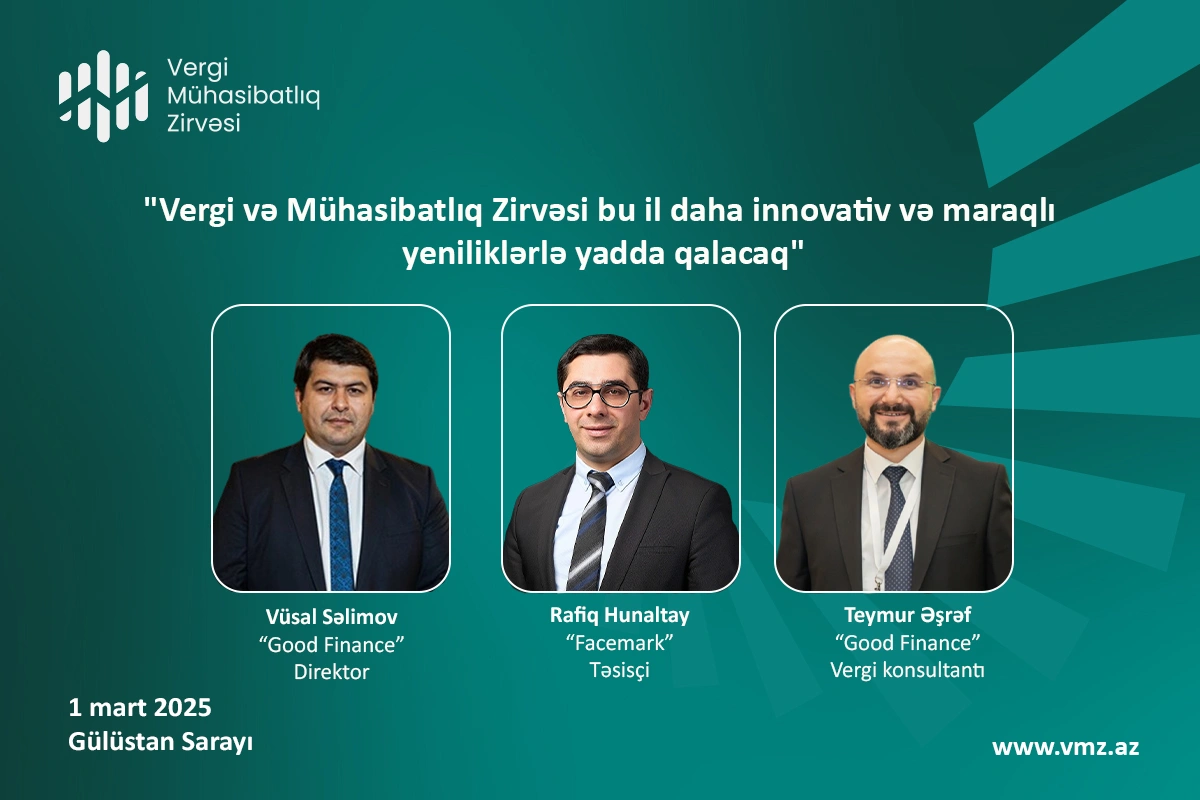 Vergi
Mühasibatlıq
Zirvəsi

"Vergi və Mühasibatlıq Zirvəsi bu il daha innovativ və maraqlı yeniliklərlə yadda qalacaq"

Vüsal Səlimov
“Good Finance”
Direktor

Rafiq Hunaltay
“Facemark”
Təsisçi

Teymur Əşrəf
“Good Finance”
Vergi konsultantı

1 mart 2025
Gülüstan Sarayı

www.vmz.az